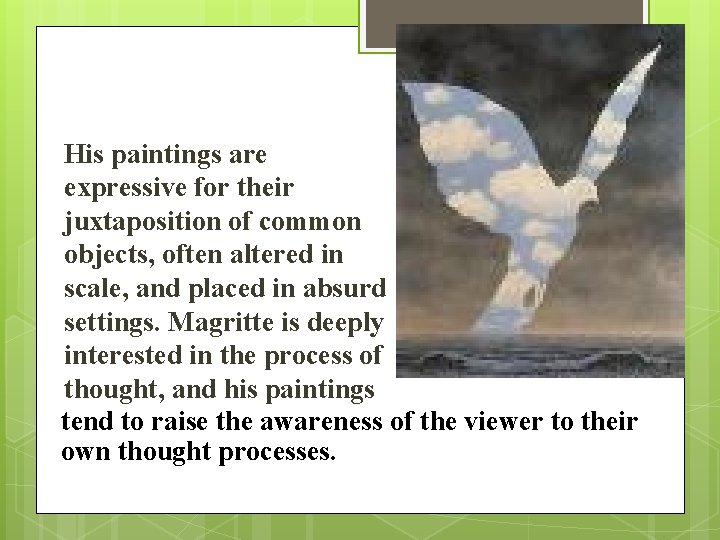 His paintings are expressive for their juxtaposition of common objects, often altered in scale, and placed in absurd settings. Magritte is deeply interested in the process of thought, and his paintings tend to raise the awareness of the viewer to their own thought processes.